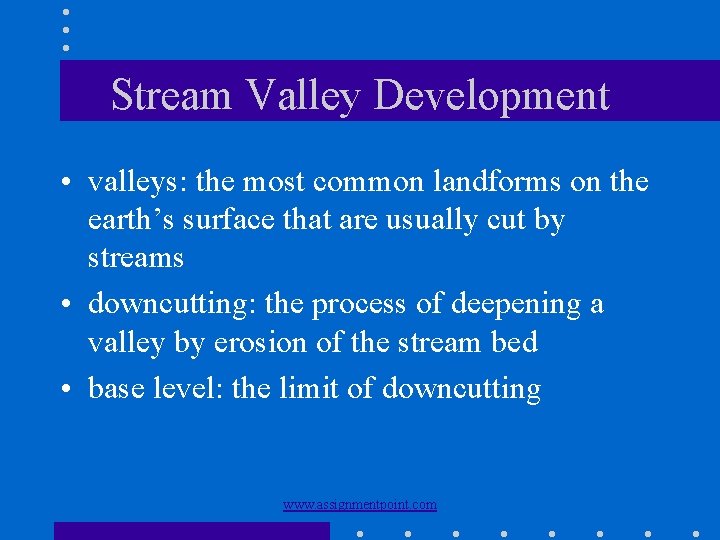 Stream Valley Development

• valleys: the most common landforms on the earth’s surface that are usually cut by streams

• downcutting: the process of deepening a valley by erosion of the stream bed

• base level: the limit of downcutting

www.assignmentpoint.com